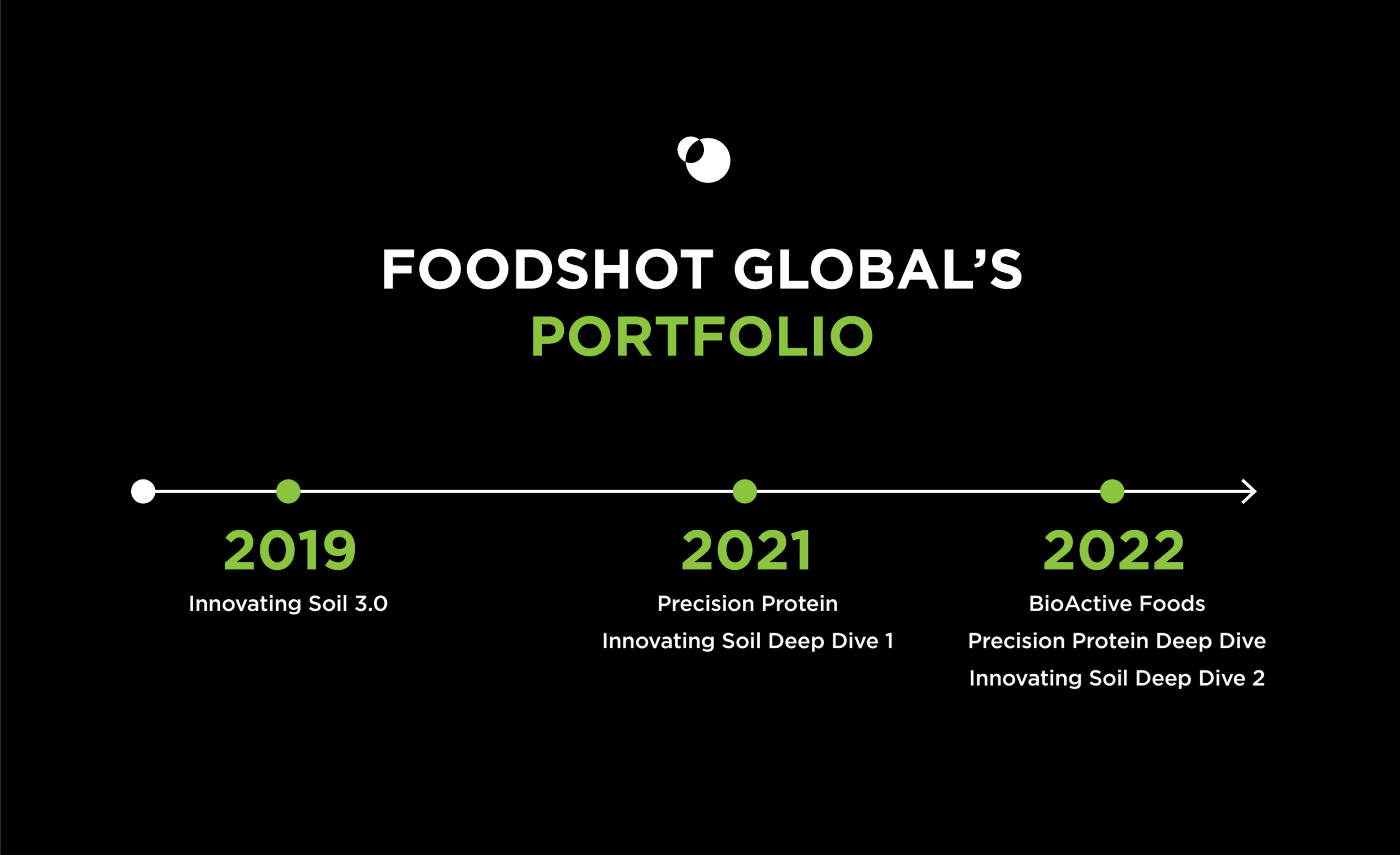 FOODSHOT GLOBAL'S
PORTFOLIO

2019
Innovating Soil 3.0

2021
Precision Protein
Innovating Soil Deep Dive 1

2022
BioActive Foods
Precision Protein Deep Dive
Innovating Soil Deep Dive 2